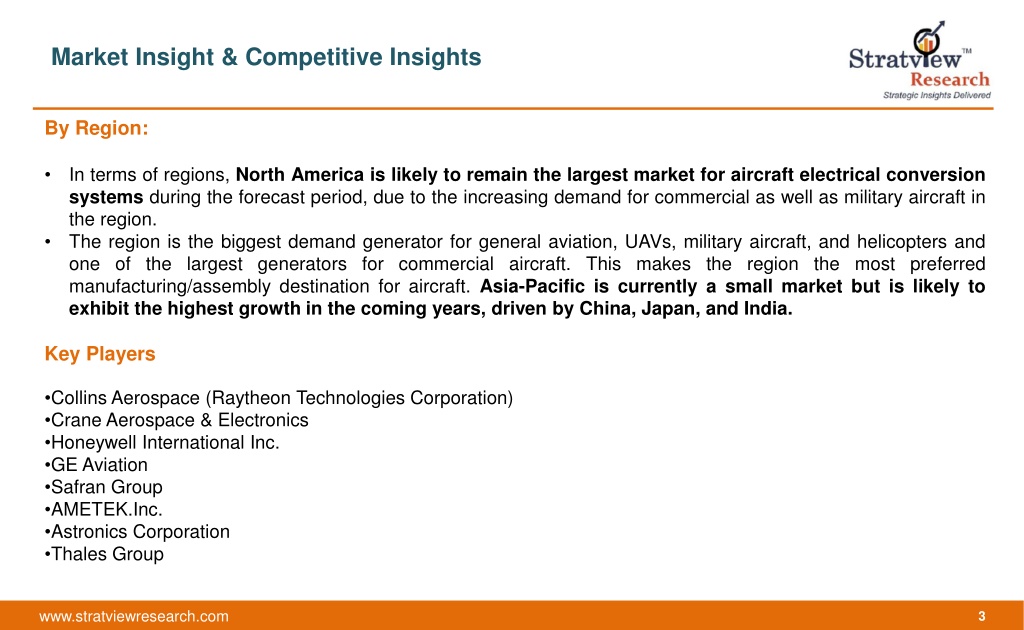 Market Insight & Competitive Insights

Stratview™ Research
Strategic Insights Delivered

By Region:

• In terms of regions, North America is likely to remain the largest market for aircraft electrical conversion systems during the forecast period, due to the increasing demand for commercial as well as military aircraft in the region.
• The region is the biggest demand generator for general aviation, UAVs, military aircraft, and helicopters and one of the largest generators for commercial aircraft. This makes the region the most preferred manufacturing/assembly destination for aircraft. Asia-Pacific is currently a small market but is likely to exhibit the highest growth in the coming years, driven by China, Japan, and India.

Key Players

•Collins Aerospace (Raytheon Technologies Corporation)
•Crane Aerospace & Electronics
•Honeywell International Inc.
•GE Aviation
•Safran Group
•AMETEK.Inc.
•Astronics Corporation
•Thales Group

www.stratviewresearch.com

3